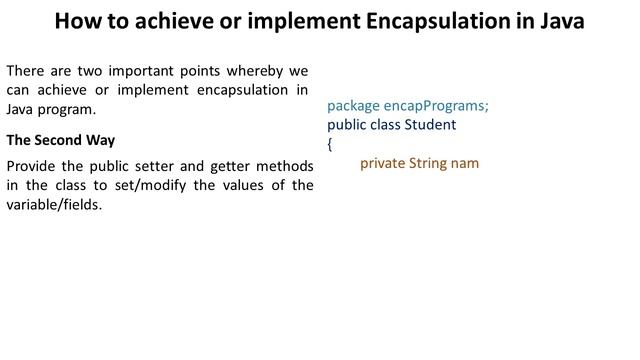 How to achieve or implement Encapsulation in Java

There are two important points whereby we can achieve or implement encapsulation in Java program.

The Second Way

Provide the public setter and getter methods in the class to set/modify the values of the variable/fields.

package encapPrograms;
public class Student
{
private String nam